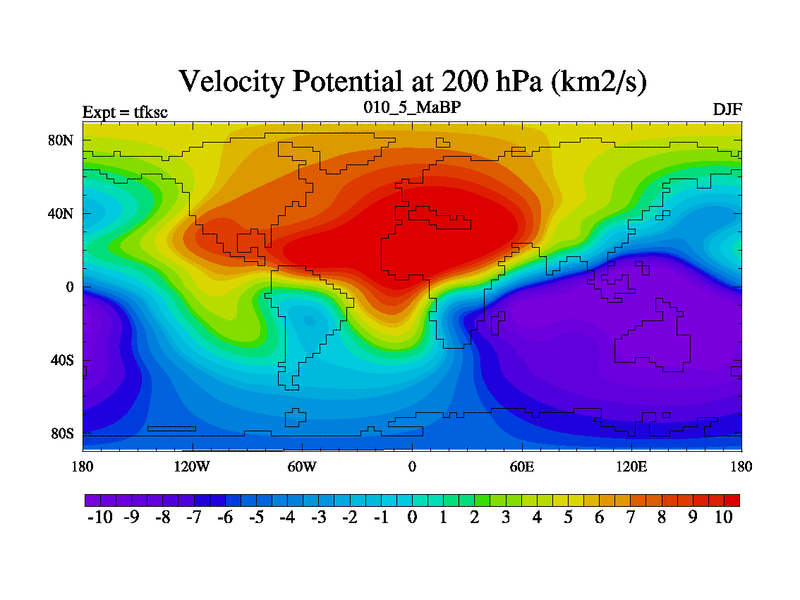 Velocity Potential at 200 hPa (km2/s)

Expt = tfksc

010_5_MaBP

DJF

80N
40N
0
40S
80S

180 120W 60W 0 60E 120E 180

-10 -9 -8 -7 -6 -5 -4 -3 -2 -1 0 1 2 3 4 5 6 7 8 9 10